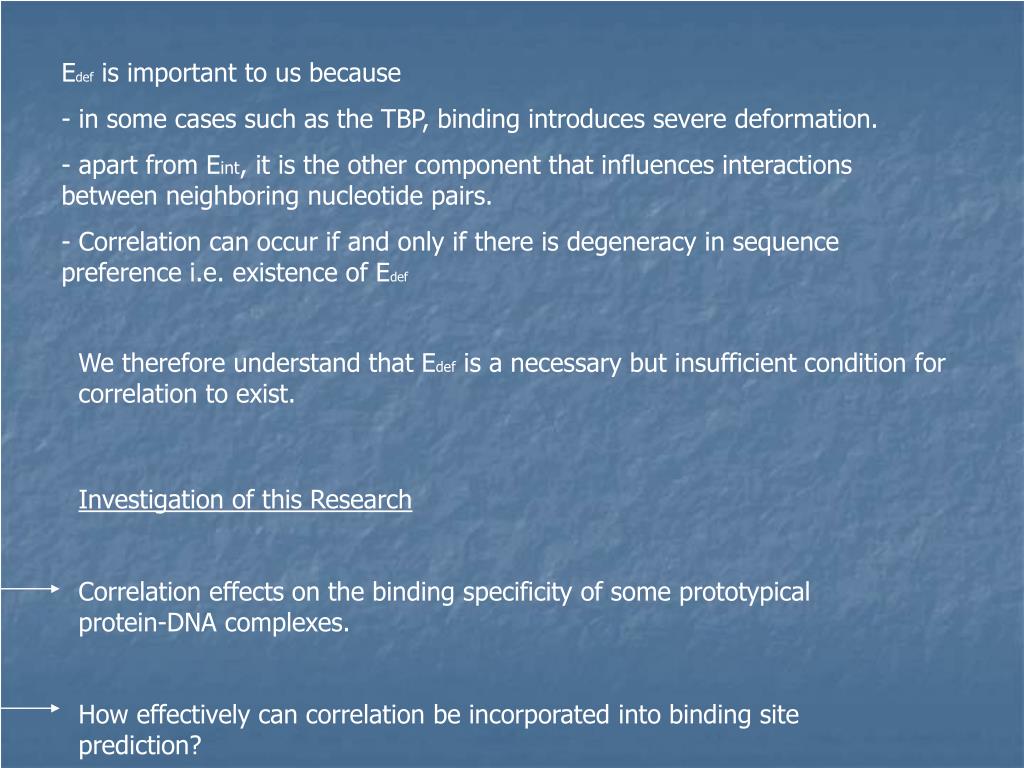 $E_{def}$ is important to us because

- in some cases such as the TBP, binding introduces severe deformation.

- apart from $E_{int}$, it is the other component that influences interactions between neighboring nucleotide pairs.

- Correlation can occur if and only if there is degeneracy in sequence preference i.e. existence of $E_{def}$

We therefore understand that $E_{def}$ is a necessary but insufficient condition for correlation to exist.

Investigation of this Research

Correlation effects on the binding specificity of some prototypical protein-DNA complexes.

How effectively can correlation be incorporated into binding site prediction?